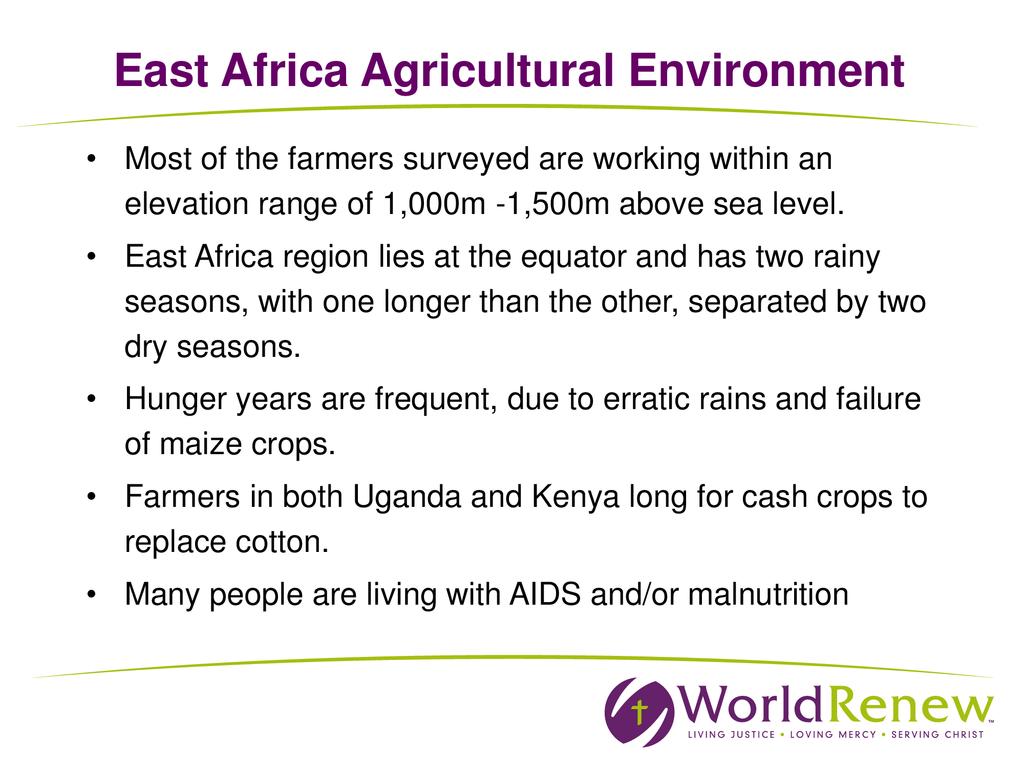 East Africa Agricultural Environment

• Most of the farmers surveyed are working within an elevation range of 1,000m -1,500m above sea level.

• East Africa region lies at the equator and has two rainy seasons, with one longer than the other, separated by two dry seasons.

• Hunger years are frequent, due to erratic rains and failure of maize crops.

• Farmers in both Uganda and Kenya long for cash crops to replace cotton.

• Many people are living with AIDS and/or malnutrition

WorldRenew™
LIVING JUSTICE • LOVING MERCY • SERVING CHRIST